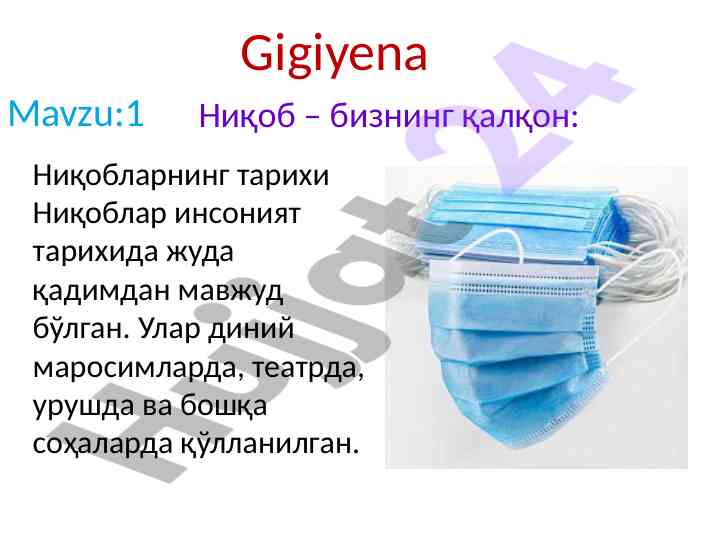 Gigiyena

Mavzu:1 Ниқоб – бизнинг қалқон:

Ниқобларнинг тарихи Ниқоблар инсоният тарихида жуда қадимдан мавжуд бўлган. Улар диний маросимларда, театрда, урушда ва бошқа соҳаларда қўлланилган.

Hujjat24